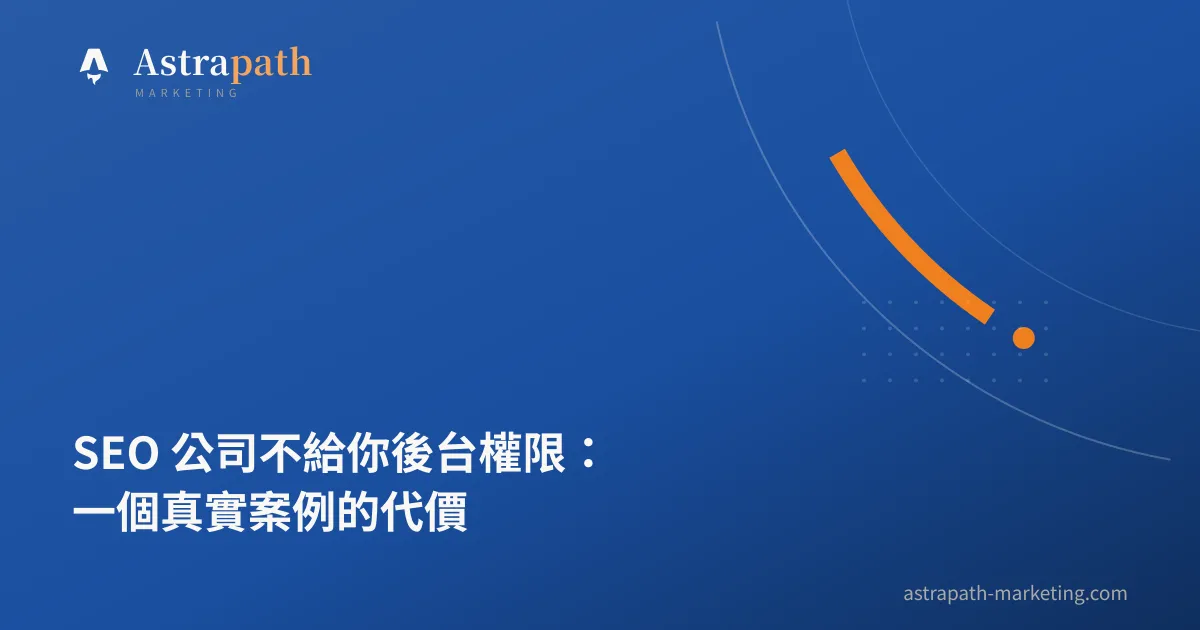 Astrapath
MARKETING

SEO 公司不給你後台權限：
一個真實案例的代價

astrapath-marketing.com